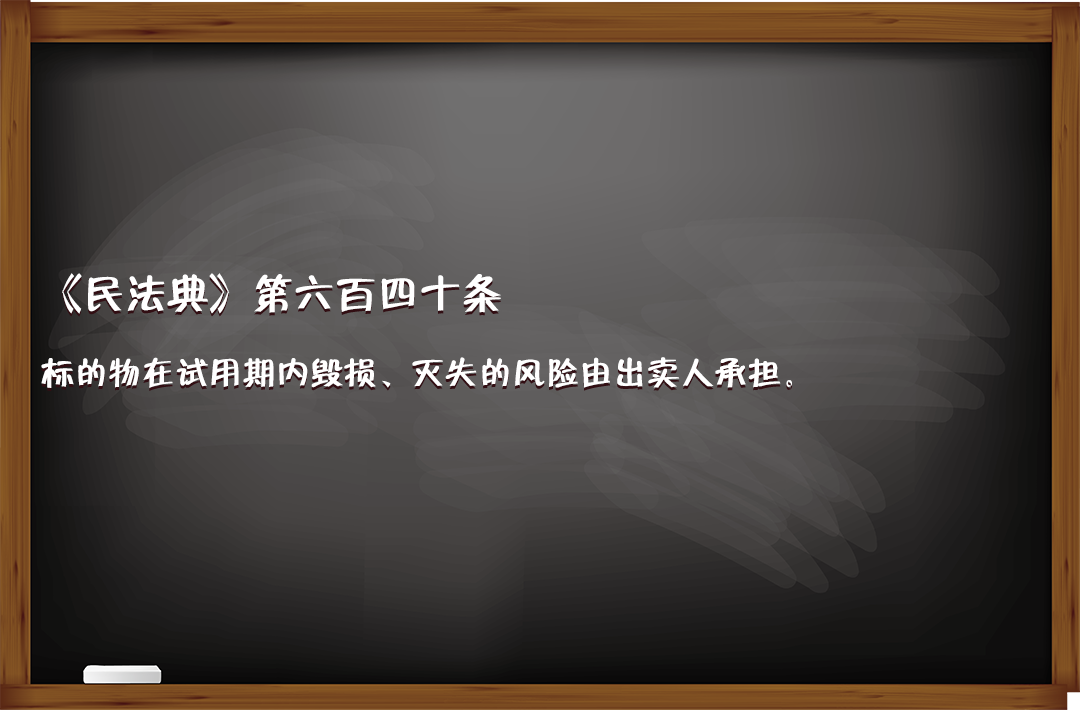 《民法典》第六百四十条

标的物在试用期内毁损、灭失的风险由出卖人承担。